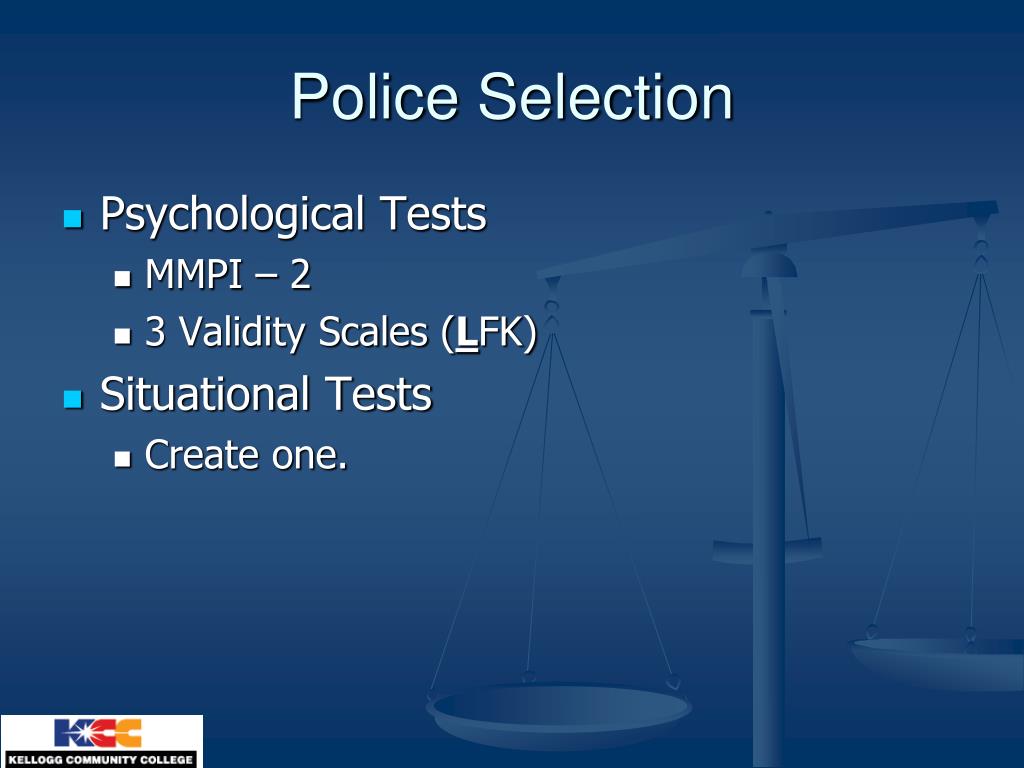 Police Selection

Psychological Tests
MMPI – 2
3 Validity Scales (LFK)

Situational Tests
Create one.

KCC
KELLOGG COMMUNITY COLLEGE